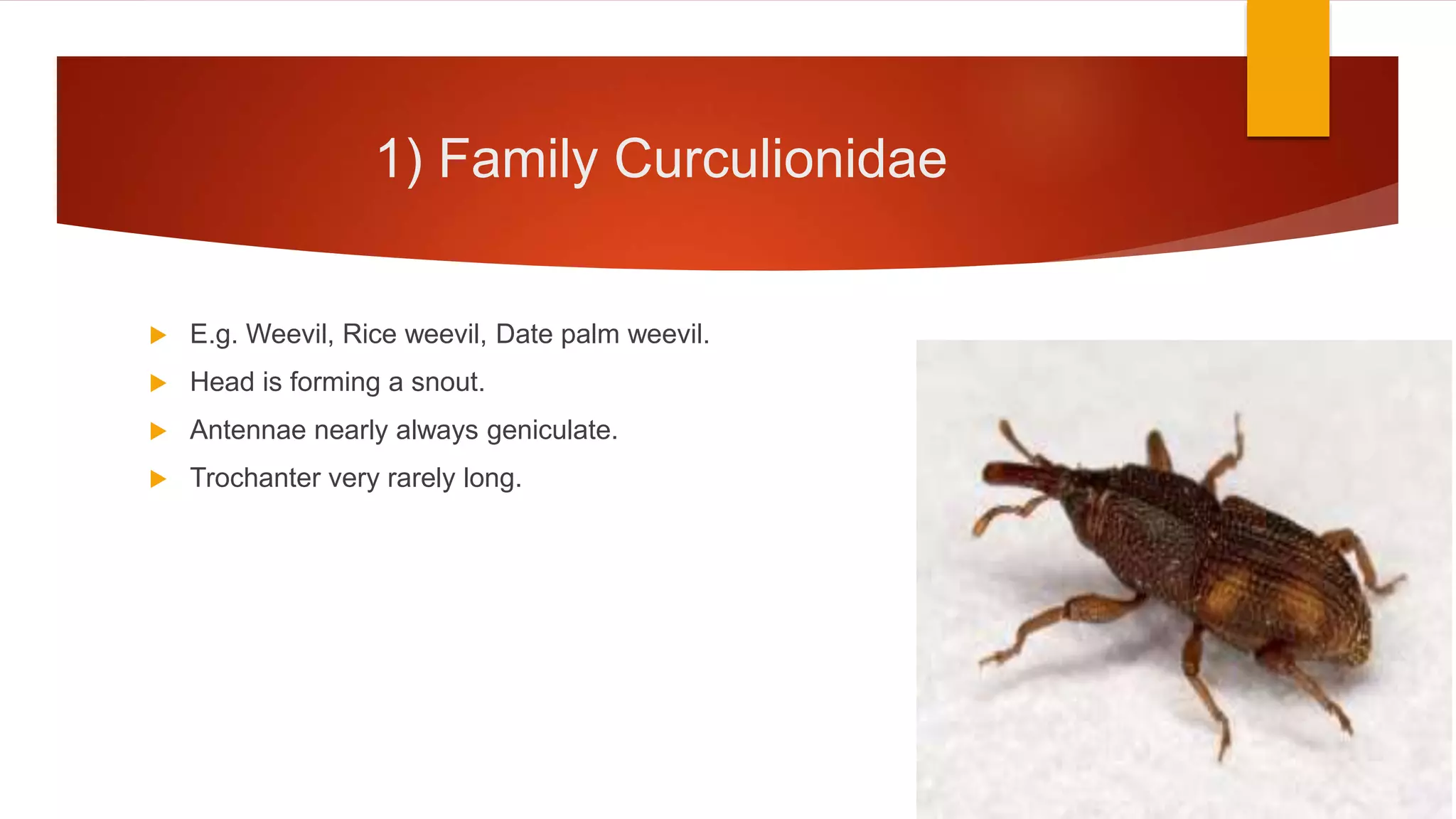 1) Family Curculionidae

E.g. Weevil, Rice weevil, Date palm weevil.

Head is forming a snout.

Antennae nearly always geniculate.

Trochanter very rarely long.